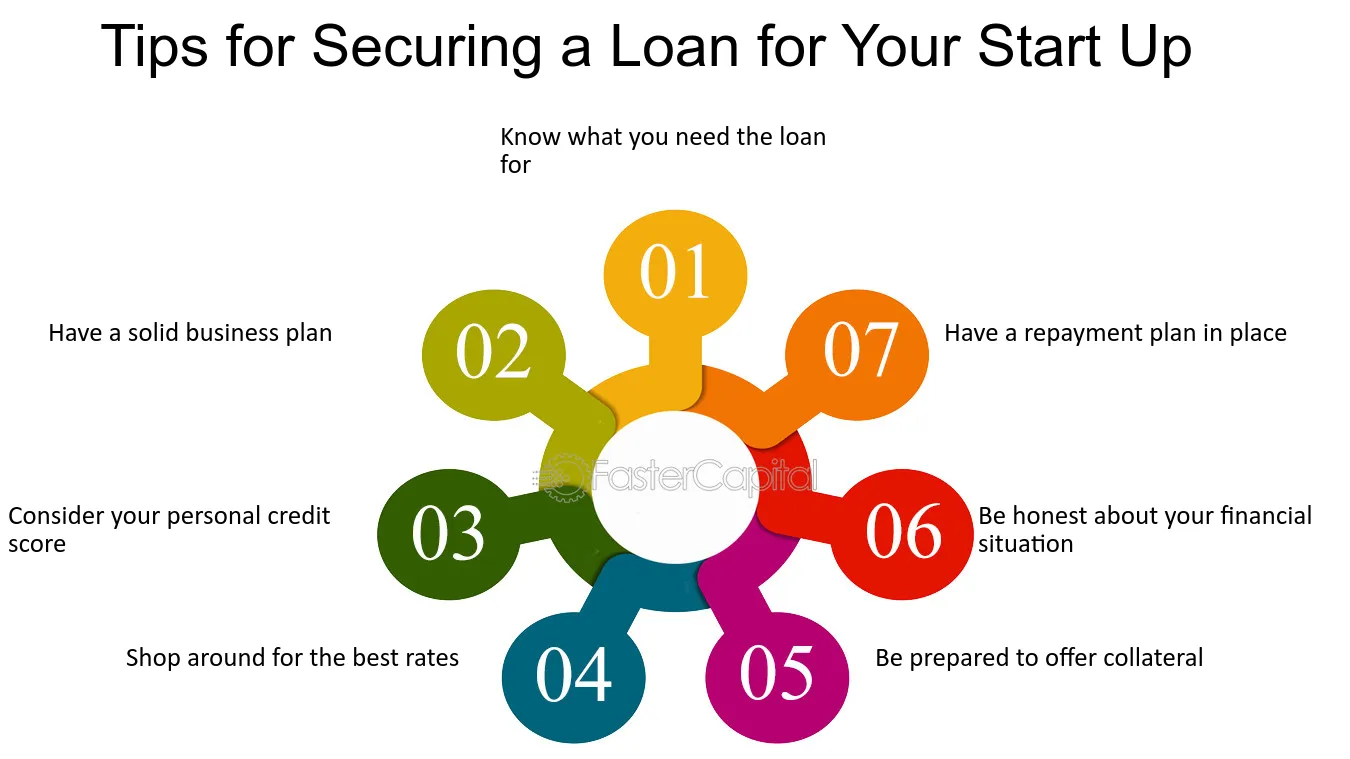 Tips for Securing a Loan for Your Start Up

01
Know what you need the loan for

02
Have a solid business plan

03
Consider your personal credit score

04
Shop around for the best rates

05
Be prepared to offer collateral

06
Be honest about your financial situation

07
Have a repayment plan in place

FasterCapital